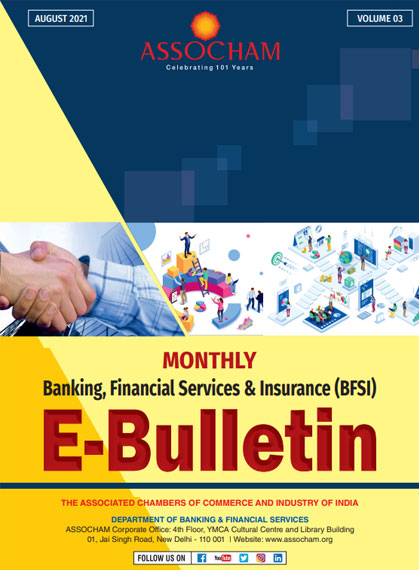 AUGUST 2021

VOLUME 03

ASSOCHAM
Celebrating 101 Years

MONTHLY
Banking, Financial Services & Insurance (BFSI)
E-Bulletin

THE ASSOCIATED CHAMBERS OF COMMERCE AND INDUSTRY OF INDIA

DEPARTMENT OF BANKING & FINANCIAL SERVICES
ASSOCHAM Corporate Office: 4th Floor, YMCA Cultural Centre and Library Building
01, Jai Singh Road, New Delhi - 110 001 | Website: www.assocham.org

FOLLOW US ON